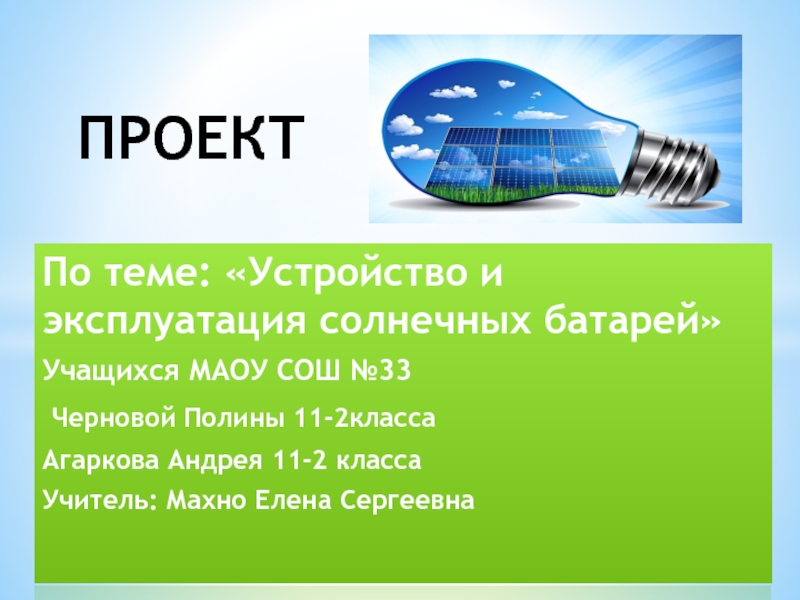 ПРОЕКТ

По теме: «Устройство и эксплуатация солнечных батарей»

Учащихся МАОУ СОШ №33

Черновой Полины 11-2класса

Агаркова Андрея 11-2 класса

Учитель: Махно Елена Сергеевна